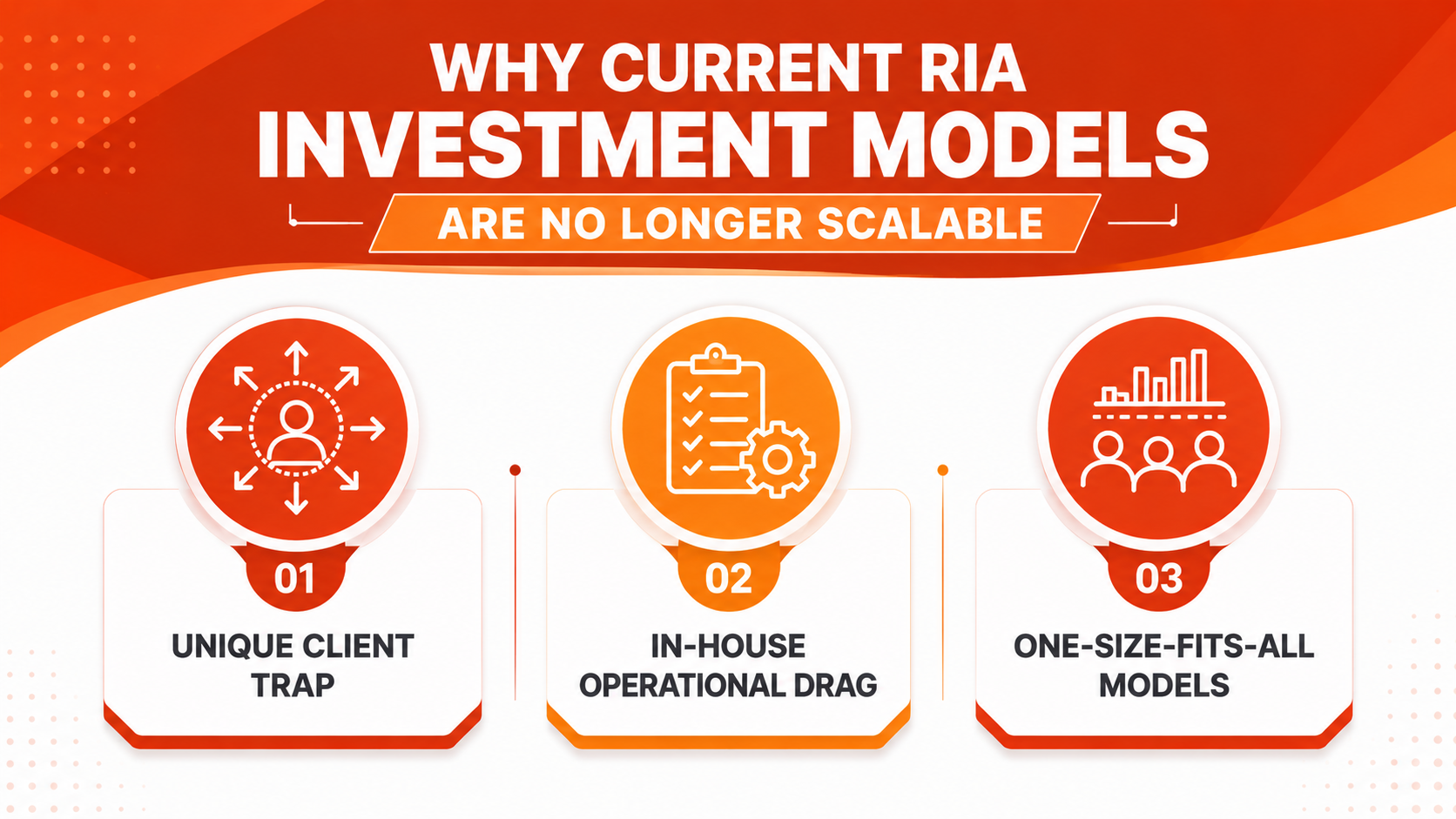 WHY CURRENT RIA
INVESTMENT MODELS
ARE NO LONGER SCALABLE

01
UNIQUE CLIENT TRAP

02
IN-HOUSE OPERATIONAL DRAG

03
ONE-SIZE-FITS-ALL MODELS